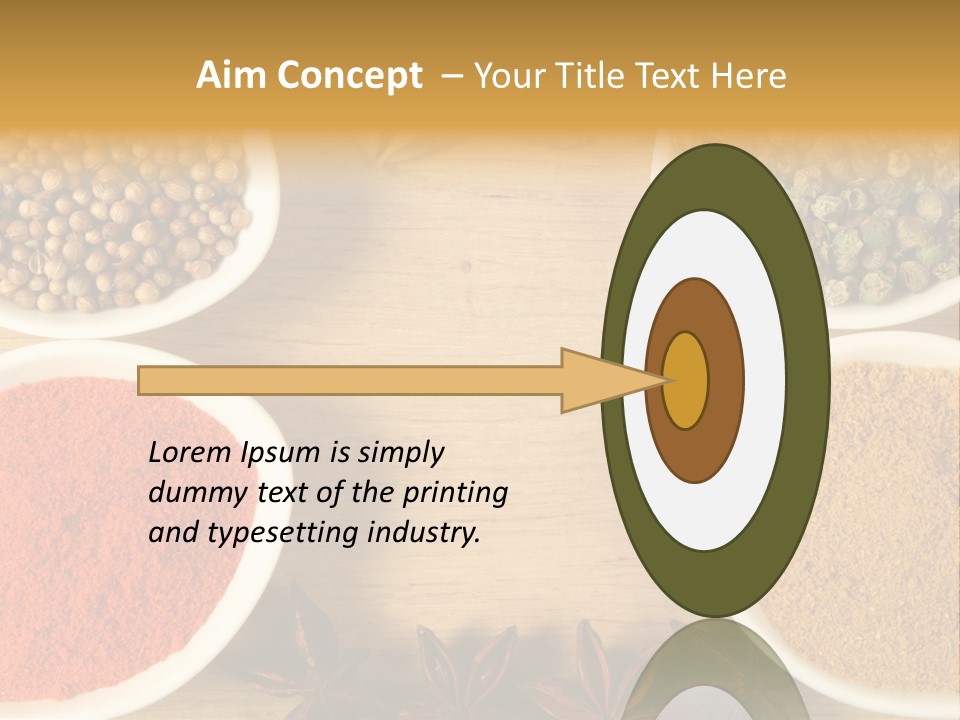 Aim Concept – Your Title Text Here

Lorem Ipsum is simply dummy text of the printing and typesetting industry.